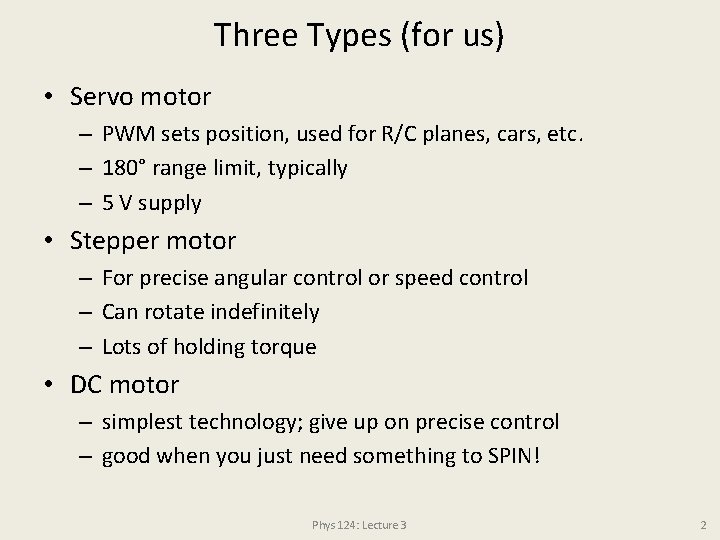 Three Types (for us)

• Servo motor
– PWM sets position, used for R/C planes, cars, etc.
– 180° range limit, typically
– 5 V supply

• Stepper motor
– For precise angular control or speed control
– Can rotate indefinitely
– Lots of holding torque

• DC motor
– simplest technology; give up on precise control
– good when you just need something to SPIN!

Phys 124: Lecture 3

2